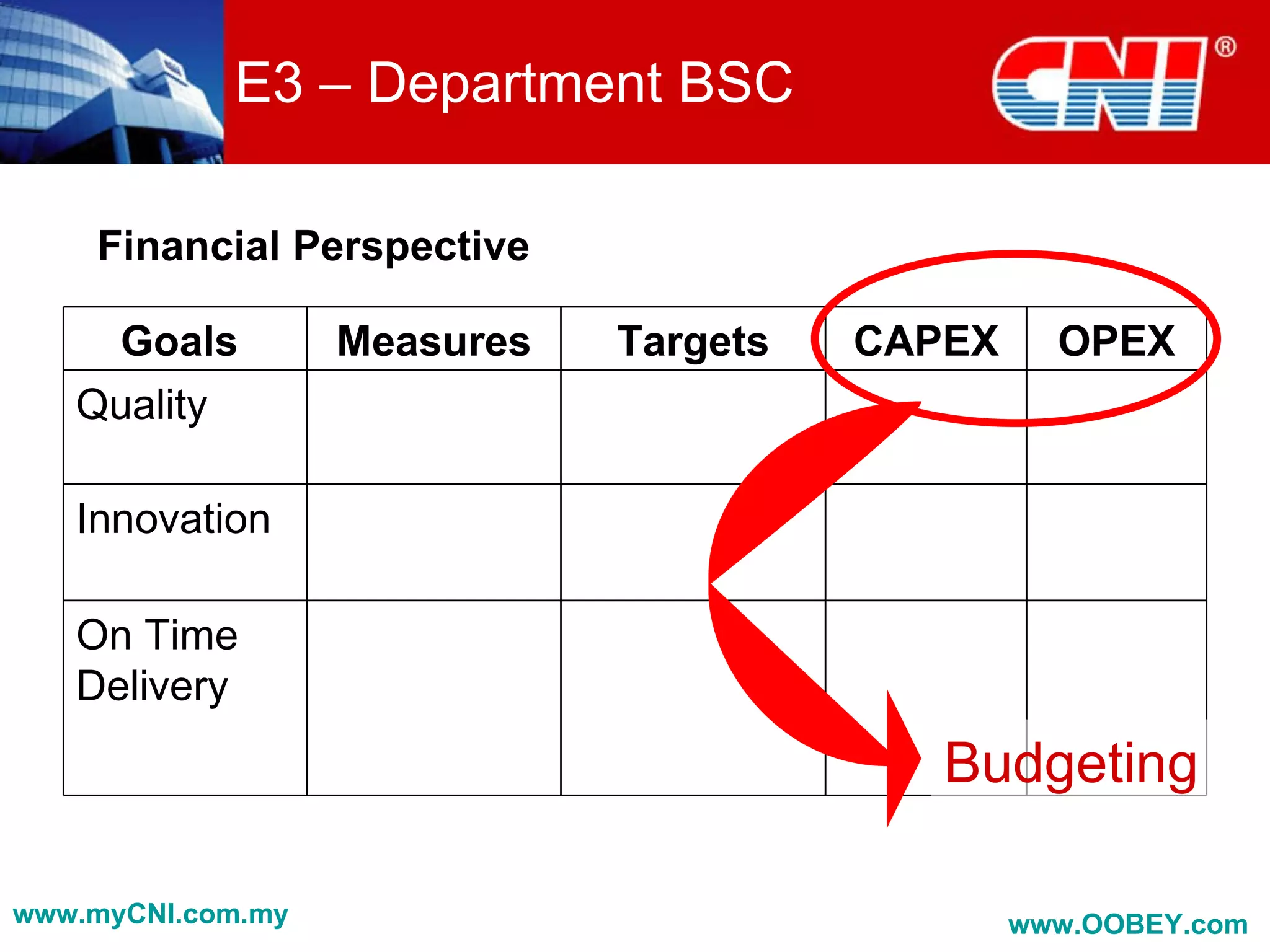 E3 – Department BSC

CNI®

Financial Perspective

| Goals | Measures | Targets | CAPEX | OPEX |
|---|---|---|---|---|
| Quality | | | | |
| Innovation | | | | |
| On Time Delivery | | | | |

Budgeting

www.myCNI.com.my

www.OOBEY.com